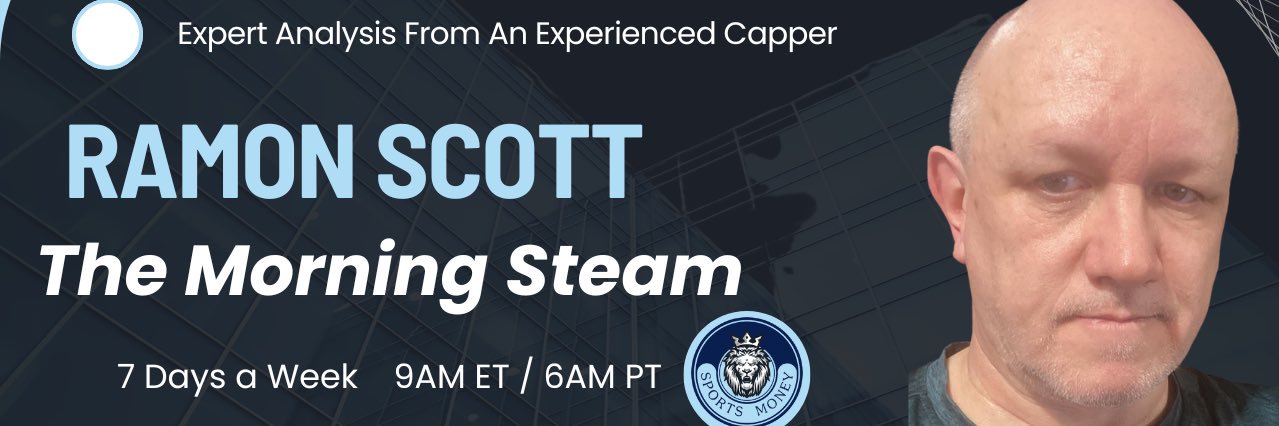 Expert Analysis From An Experienced Capper

RAMON SCOTT

The Morning Steam

7 Days a Week 9AM ET / 6AM PT

SPORTS MONEY